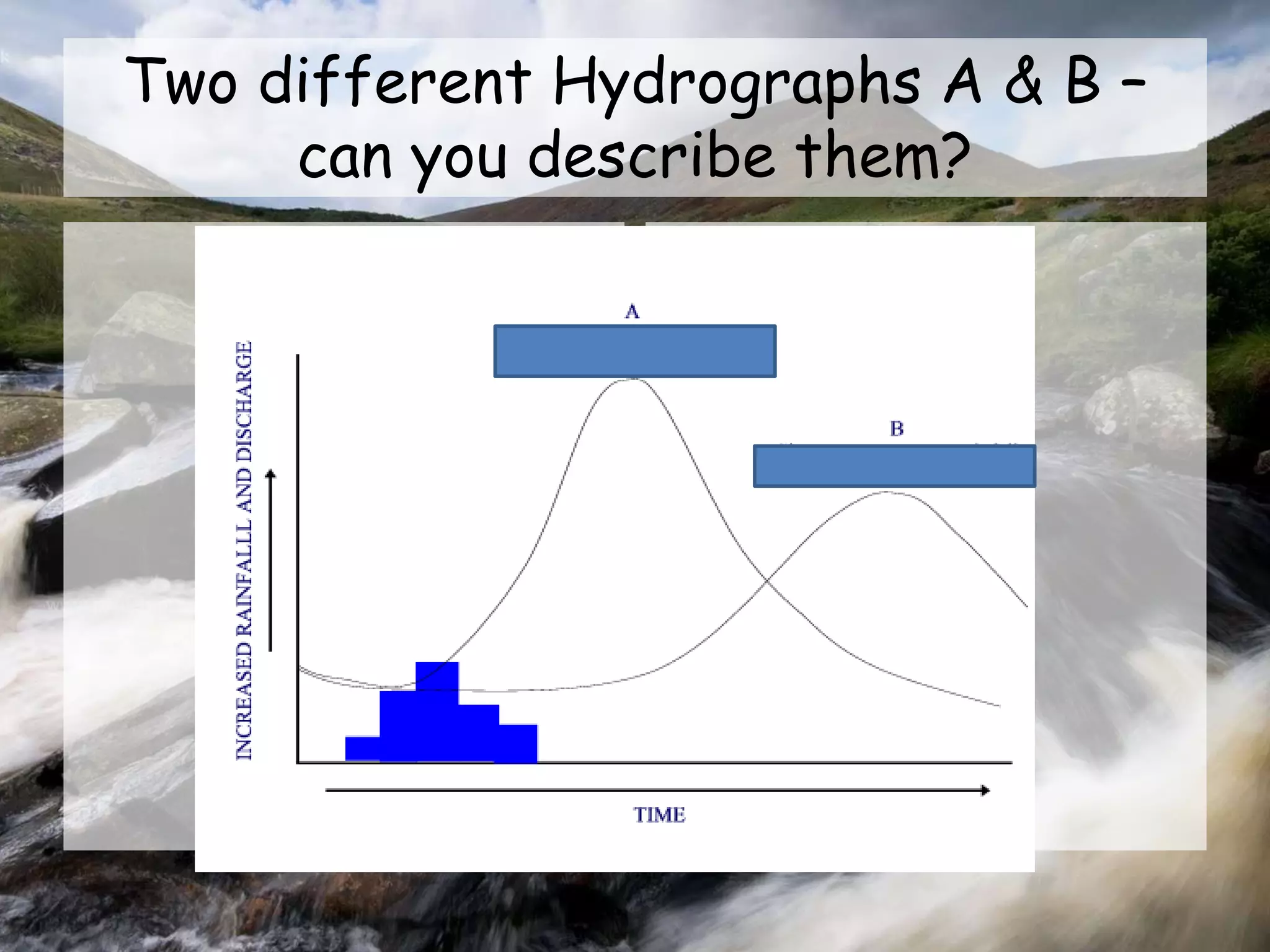 Two different Hydrographs A & B – can you describe them?

A

B

INCREASED RAINFALLL AND DISCHARGE

TIME